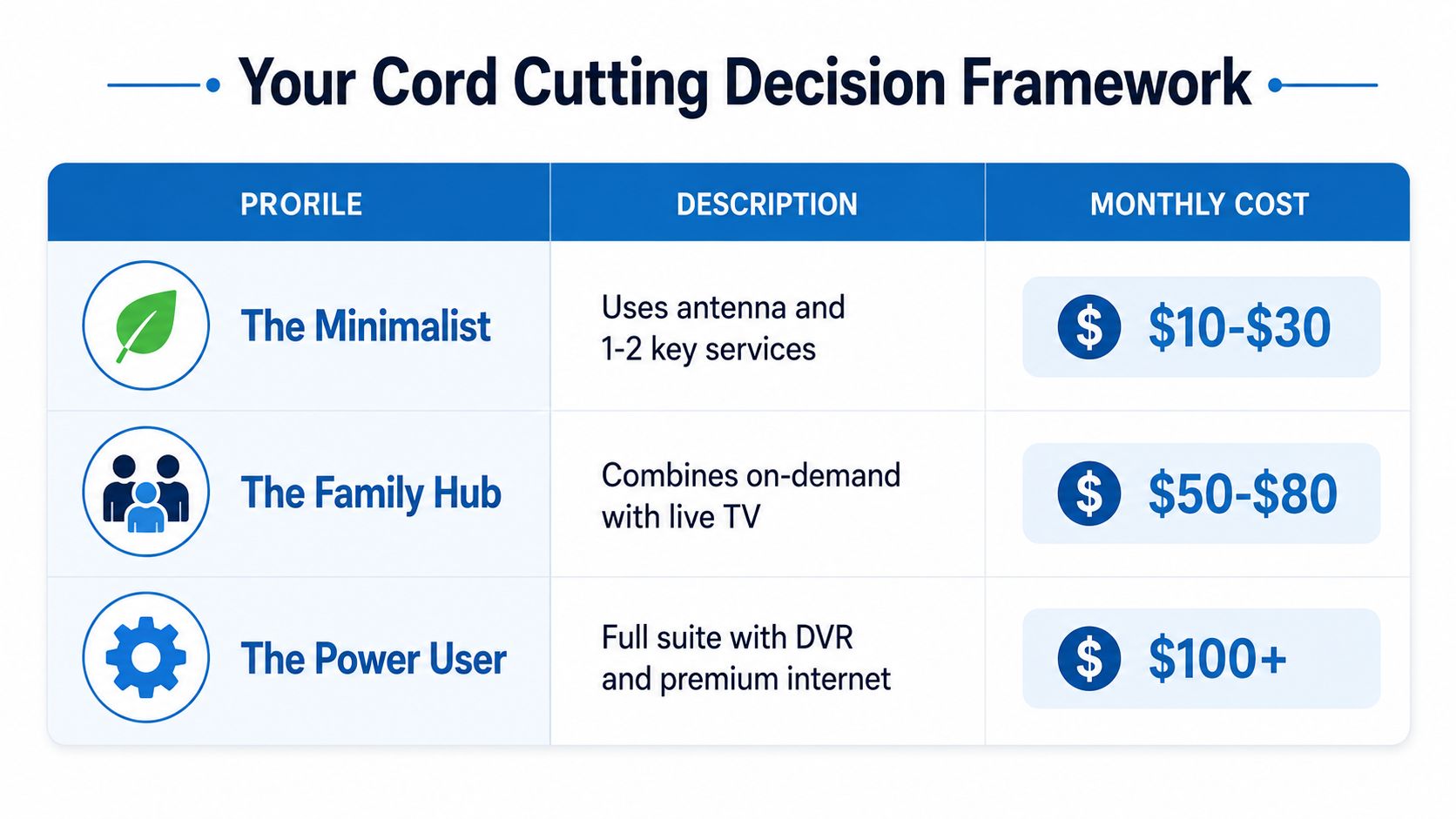 Your Cord Cutting Decision Framework

| PRORILE | DESCRIPTION | MONTHLY COST |
|---|---|---|
| The Minimalist | Uses antenna and 1-2 key services | \$10-\$30 |
| The Family Hub | Combines on-demand with live TV | \$50-\$80 |
| The Power User | Full suite with DVR and premium internet | \$100+ |